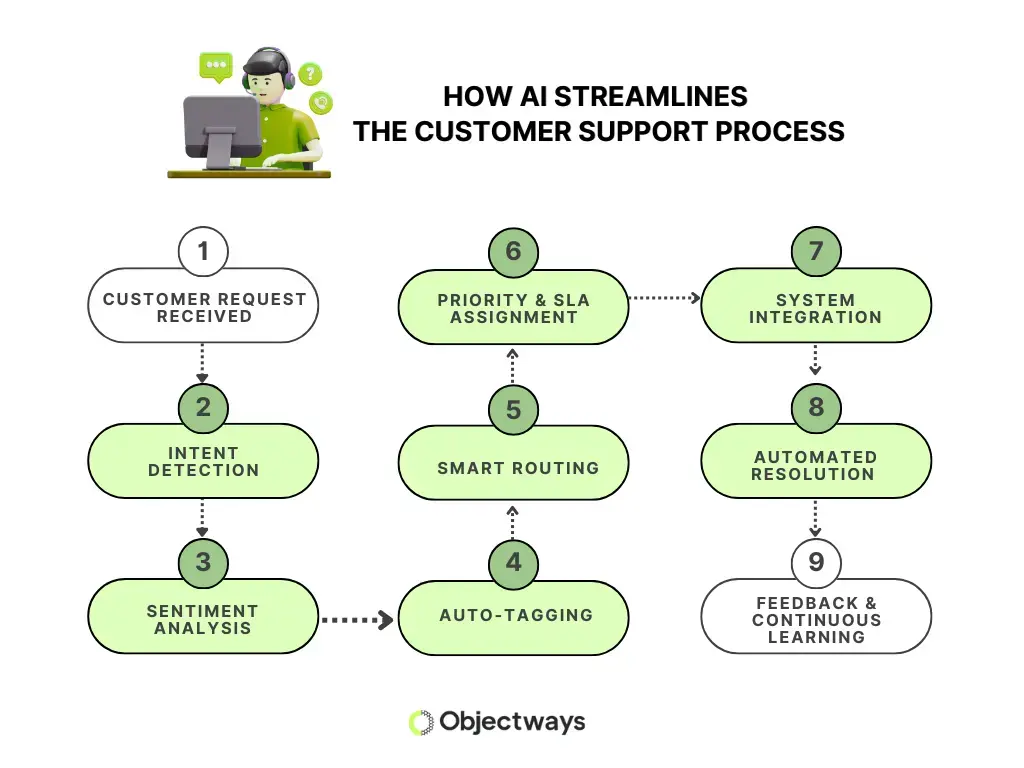 HOW AI STREAMLINES THE CUSTOMER SUPPORT PROCESS

1
CUSTOMER REQUEST RECEIVED

2
INTENT DETECTION

3
SENTIMENT ANALYSIS

4
AUTO-TAGGING

5
SMART ROUTING

6
PRIORITY & SLA ASSIGNMENT

7
SYSTEM INTEGRATION

8
AUTOMATED RESOLUTION

9
FEEDBACK & CONTINUOUS LEARNING

Objectways